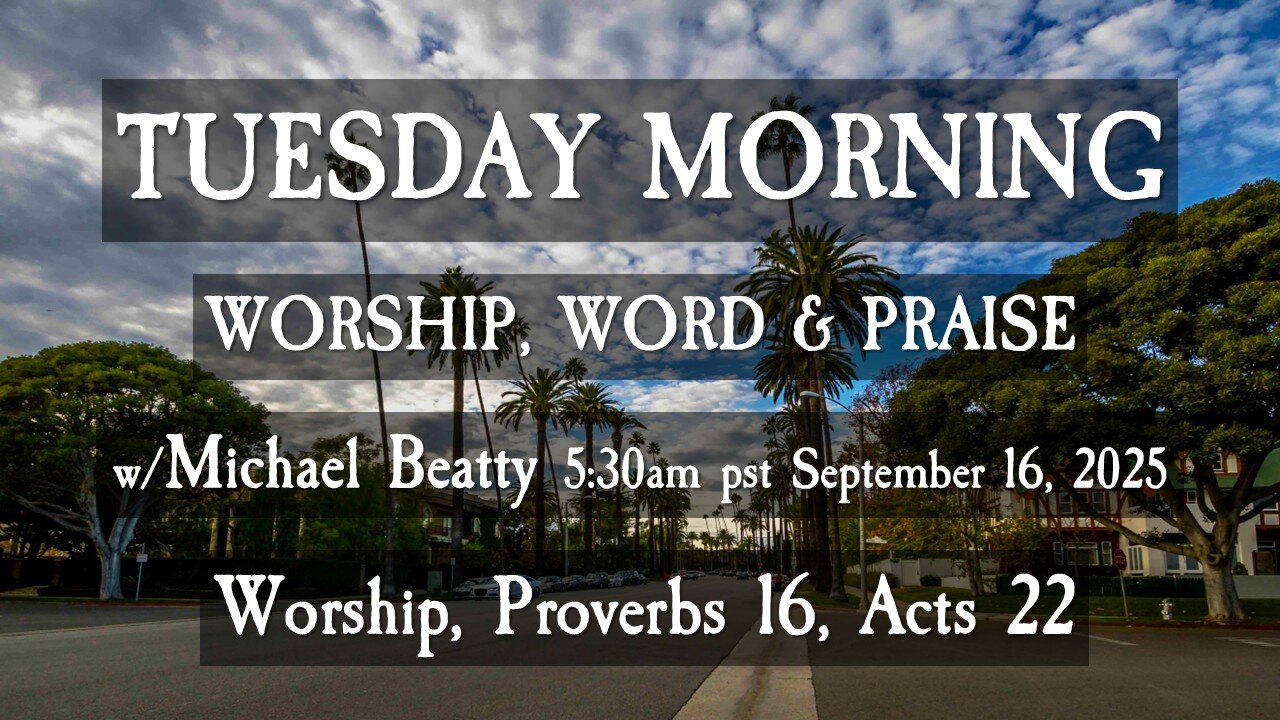 TUESDAY MORNING

WORSHIP, WORD & PRAISE

w/Michael Beatty 5:30am pst September 16, 2025

Worship, Proverbs 16, Acts 22